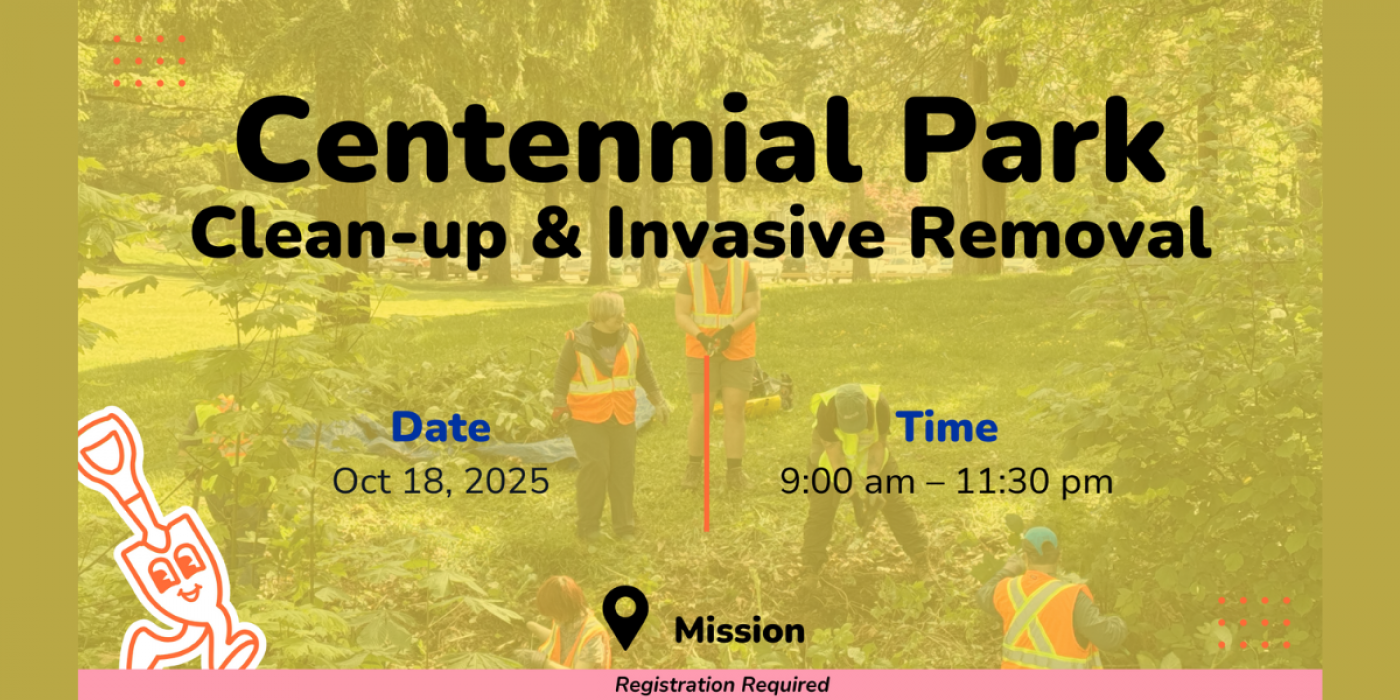 Centennial Park
Clean-up & Invasive Removal

Date
Oct 18, 2025

Time
9:00 am – 11:30 pm

Mission

Registration Required